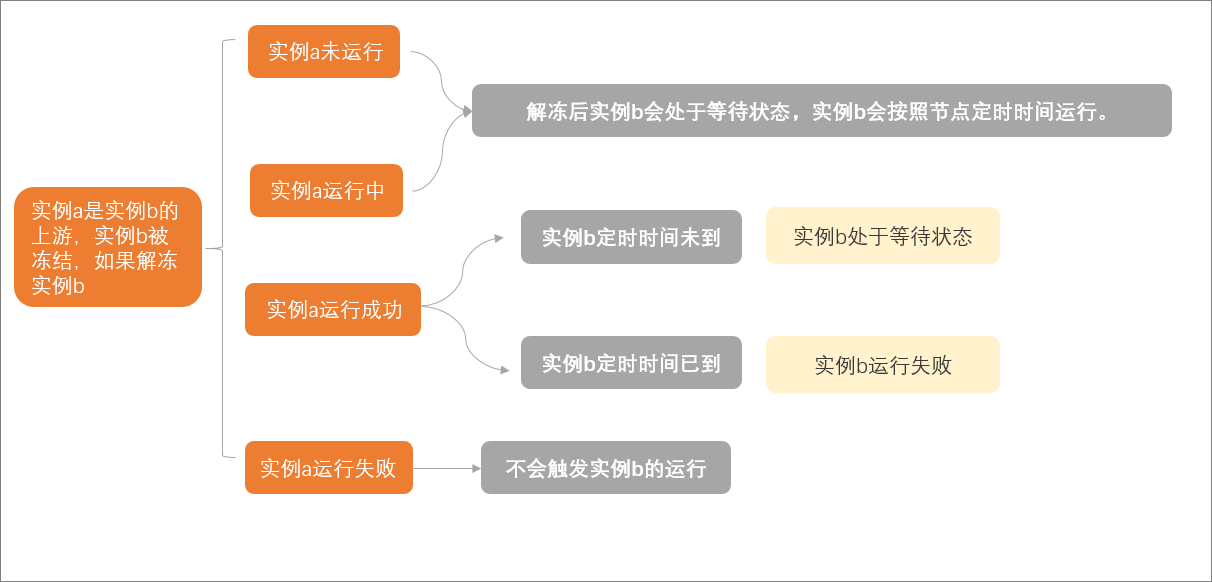 实例a是实例b的上游，实例b被冻结，如果解冻实例b

实例a未运行

实例a运行中

解冻后实例b会处于等待状态，实例b会按照节点定时时间运行。

实例a运行成功

实例b定时时间未到

实例b处于等待状态

实例b定时时间已到

实例b运行失败

实例a运行失败

不会触发实例b的运行